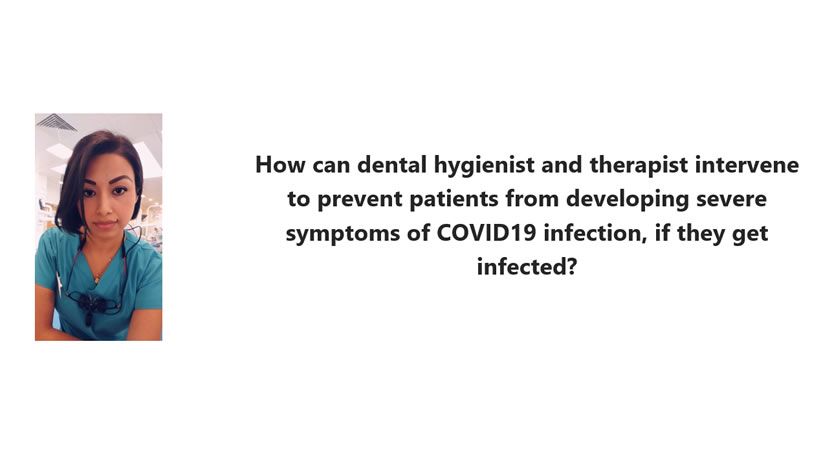 How can dental hygienist and therapist intervene to prevent patients from developing severe symptoms of COVID19 infection, if they get infected?